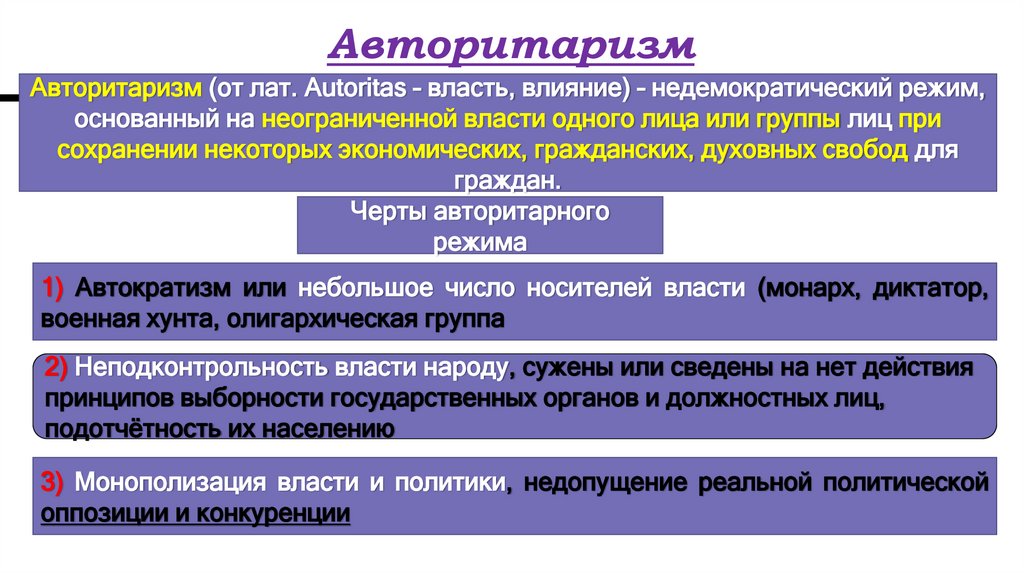 Авторитаризм

Авторитаризм (от лат. Autoritas - власть, влияние) - недемократический режим, основанный на неограниченной власти одного лица или группы лиц при сохранении некоторых экономических, гражданских, духовных свобод для граждан.

Черты авторитарного режима

1) Автократизм или небольшое число носителей власти (монарх, диктатор, военная хунта, олигархическая группа

2) Неподконтрольность власти народу, сужены или сведены на нет действия принципов выборности государственных органов и должностных лиц, подотчётность их населению

3) Монополизация власти и политики, недопущение реальной политической оппозиции и конкуренции